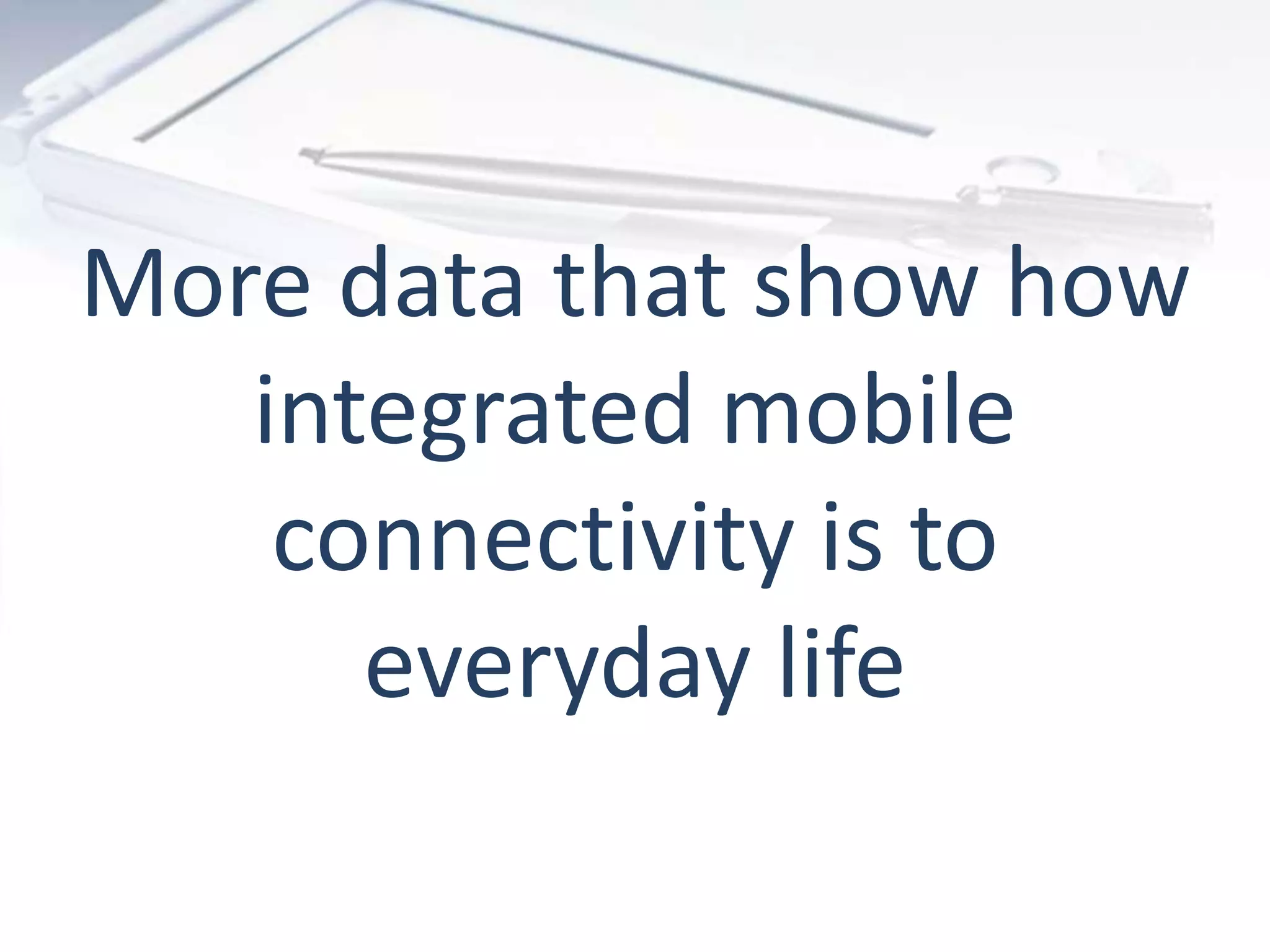 More data that show how integrated mobile connectivity is to everyday life